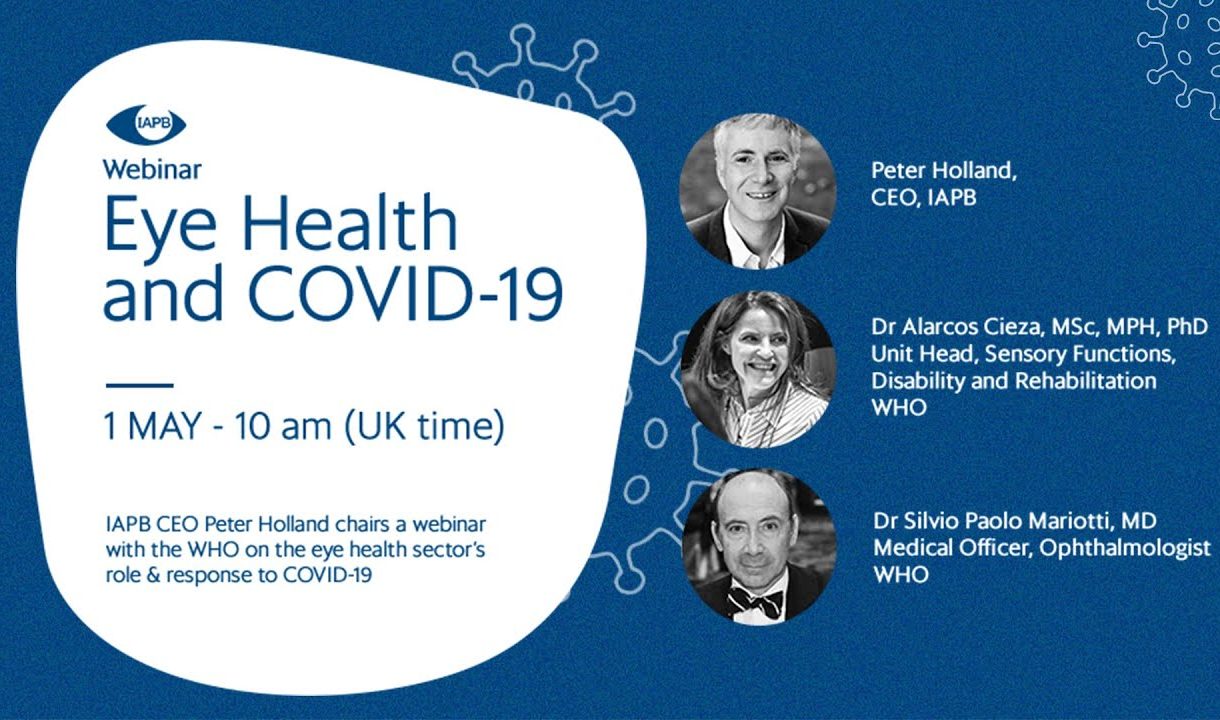 IAPB
Webinar
Eye Health and COVID-19

1 MAY - 10 am (UK time)

IAPB CEO Peter Holland chairs a webinar with the WHO on the eye health sector's role & response to COVID-19

Peter Holland,
CEO, IAPB

Dr Alarcos Cieza, MSc, MPH, PhD
Unit Head, Sensory Functions, Disability and Rehabilitation
WHO

Dr Silvio Paolo Mariotti, MD
Medical Officer, Ophthalmologist
WHO